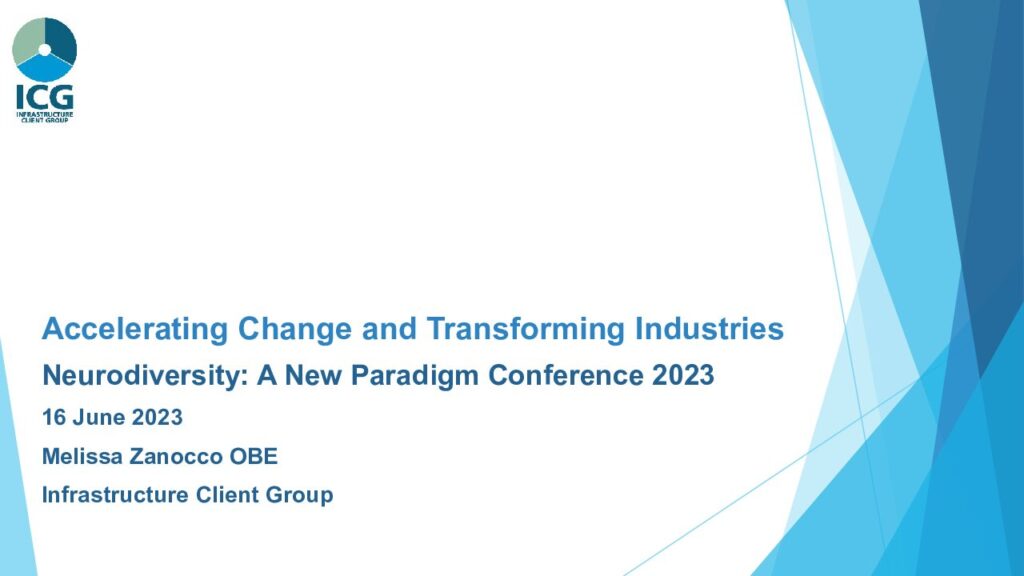 ICG
INFRASTRUCTURE CLIENT GROUP

Accelerating Change and Transforming Industries

Neurodiversity: A New Paradigm Conference 2023

16 June 2023

Melissa Zanocco OBE

Infrastructure Client Group